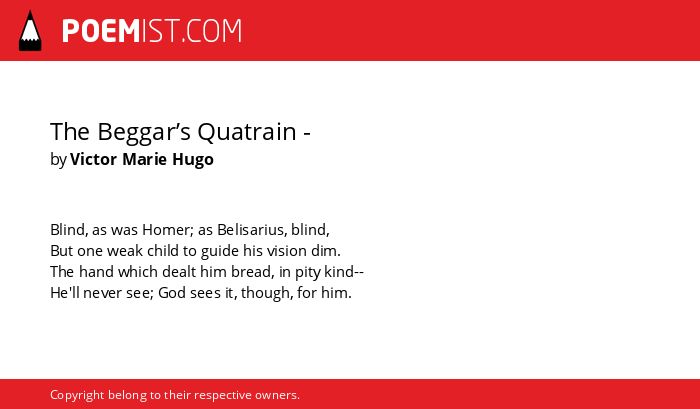 POEMIST.COM

The Beggar’s Quatrain -
by Victor Marie Hugo

Blind, as was Homer; as Belisarius, blind,
But one weak child to guide his vision dim.
The hand which dealt him bread, in pity kind--
He'll never see; God sees it, though, for him.

Copyright belong to their respective owners.